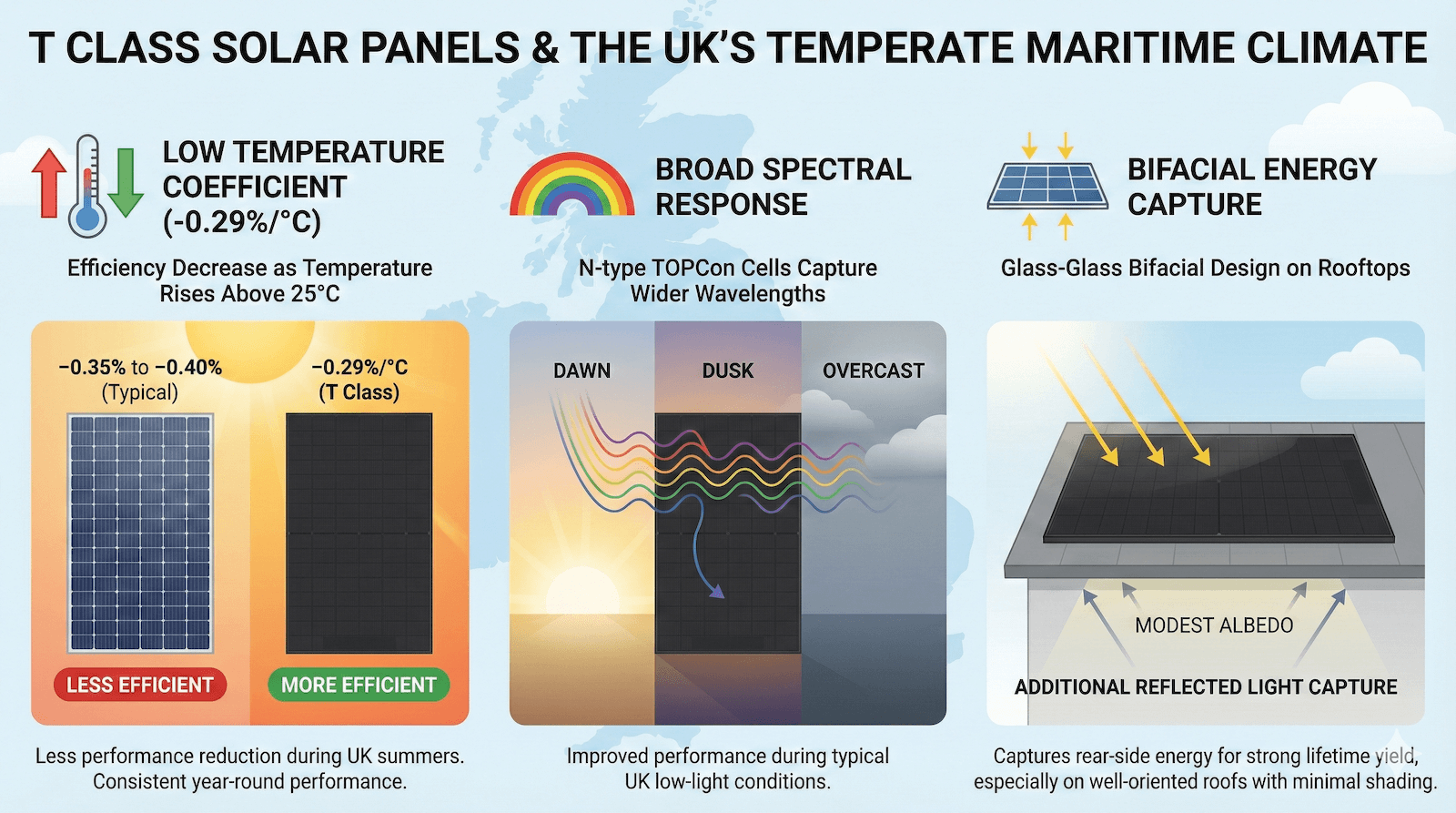 T CLASS SOLAR PANELS & THE UK'S TEMPERATE MARITIME CLIMATE

LOW TEMPERATURE COEFFICIENT (-0.29%/°C)

Efficiency Decrease as Temperature Rises Above 25°C

−0.35% to −0.40% (Typical)

−0.29%/°C (T Class)

LESS EFFICIENT

MORE EFFICIENT

Less performance reduction during UK summers. Consistent year-round performance.

BROAD SPECTRAL RESPONSE

N-type TOPCon Cells Capture Wider Wavelengths

DAWN

DUSK

OVERCAST

Improved performance during typical UK low-light conditions.

BIFACIAL ENERGY CAPTURE

Glass-Glass Bifacial Design on Rooftops

MODEST ALBEDO

ADDITIONAL REFLECTED LIGHT CAPTURE

Captures rear-side energy for strong lifetime yield, especially on well-oriented roofs with minimal shading.